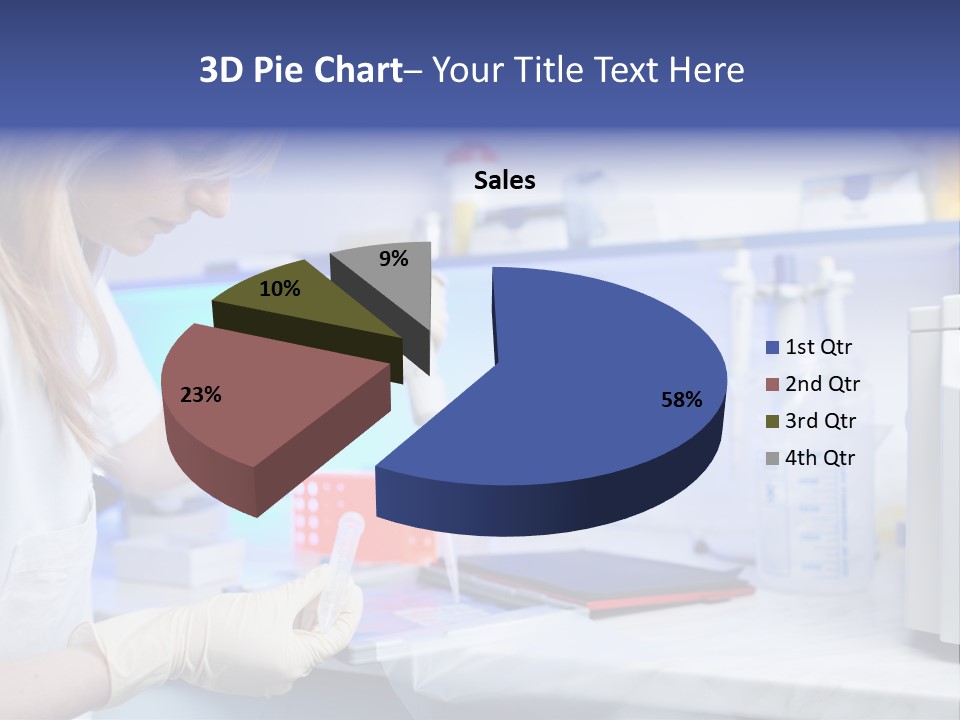 3D Pie Chart– Your Title Text Here

Sales

9%

10%

23%

58%

1st Qtr
2nd Qtr
3rd Qtr
4th Qtr